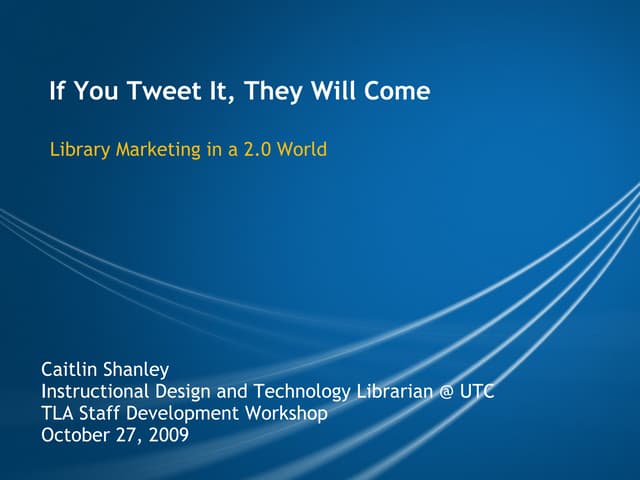 If You Tweet It, They Will Come

Library Marketing in a 2.0 World

Caitlin Shanley
Instructional Design and Technology Librarian @ UTC
TLA Staff Development Workshop
October 27, 2009